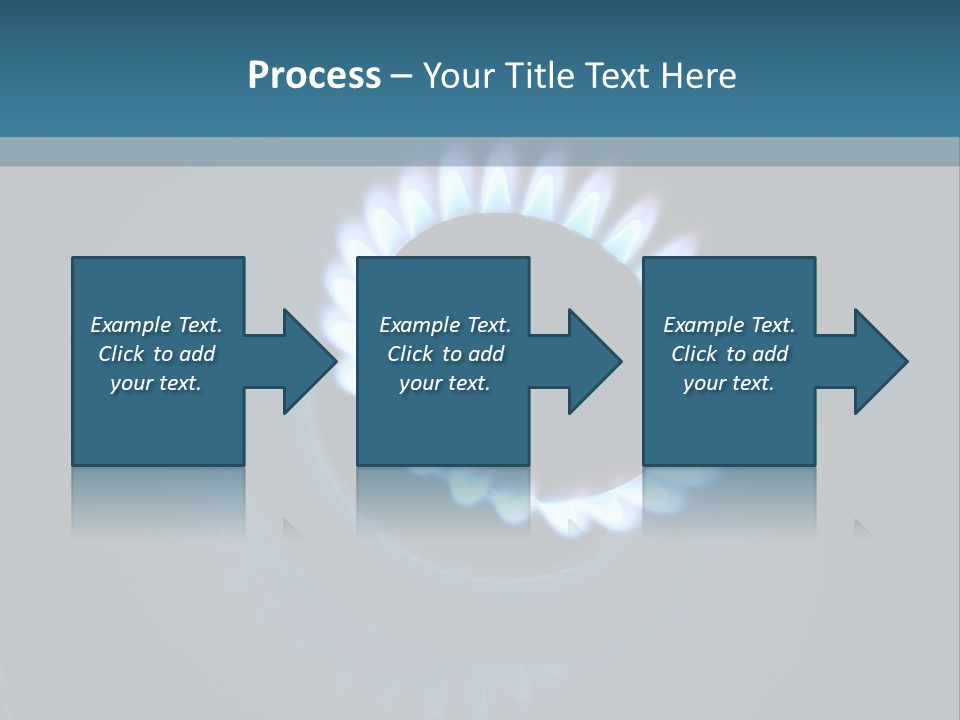 Process – Your Title Text Here

Example Text. Click to add your text.

Example Text. Click to add your text.

Example Text. Click to add your text.